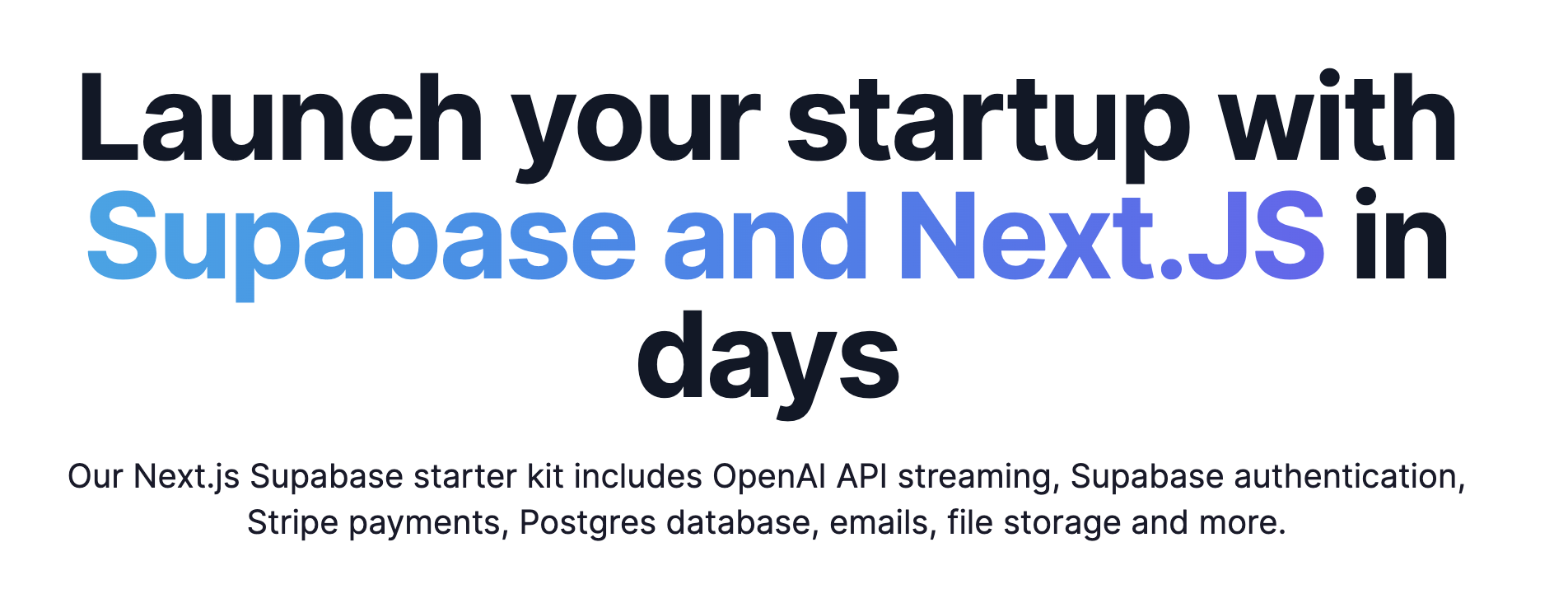 Launch your startup with Supabase and Next.JS in days

Our Next.js Supabase starter kit includes OpenAI API streaming, Supabase authentication, Stripe payments, Postgres database, emails, file storage and more.